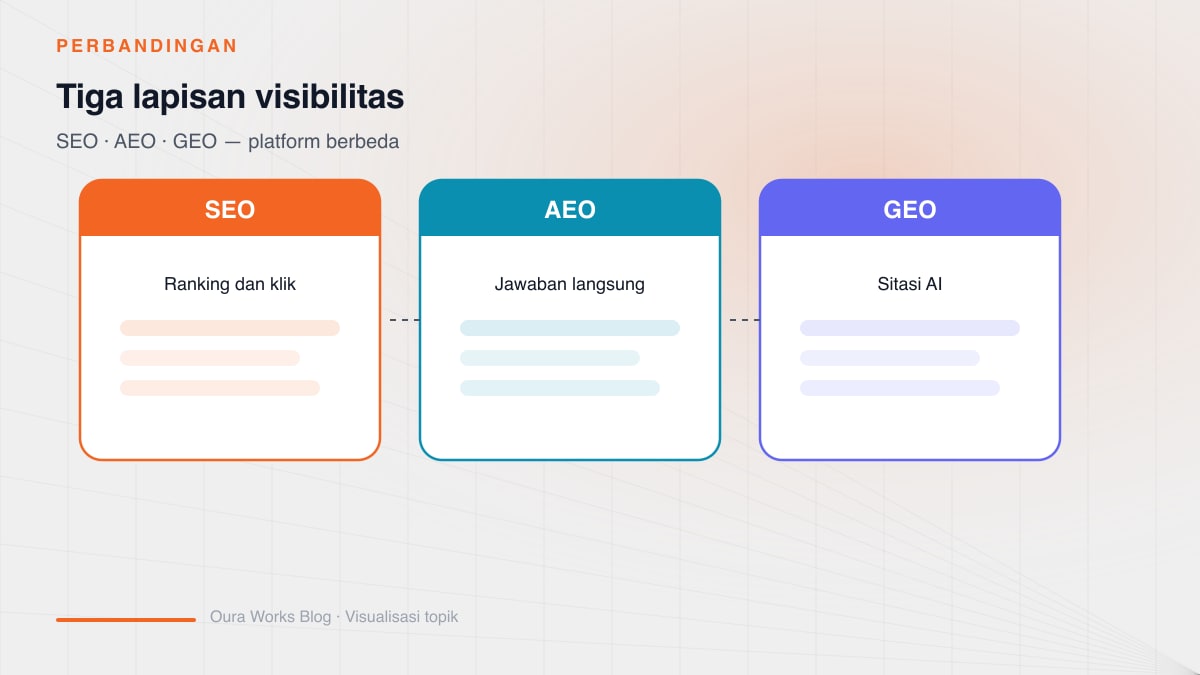 PERBANDINGAN

Tiga lapisan visibilitas

SEO · AEO · GEO — platform berbeda

SEO

Ranking dan klik

AEO

Jawaban langsung

GEO

Sitasi AI

Oura Works Blog · Visualisasi topik